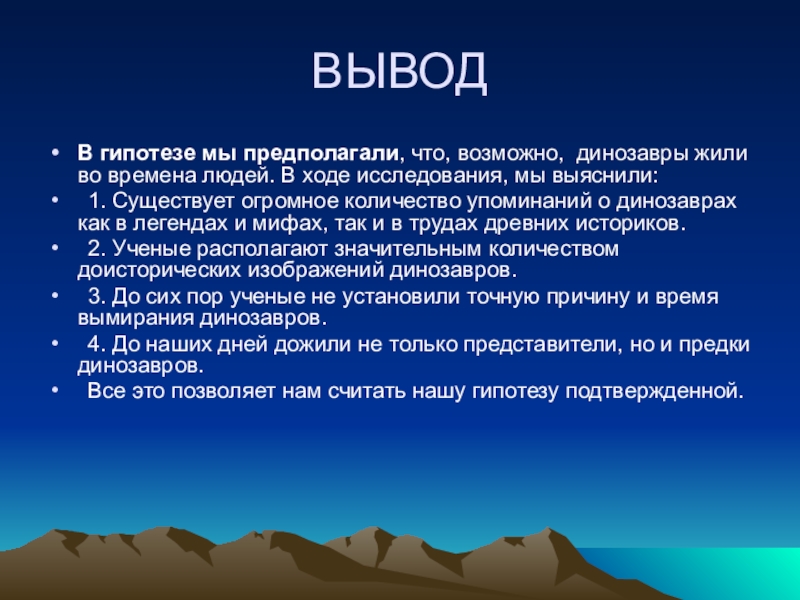 ВЫВОД

• В гипотезе мы предполагали, что, возможно, динозавры жили во времена людей. В ходе исследования, мы выяснили:
• 1. Существует огромное количество упоминаний о динозаврах как в легендах и мифах, так и в трудах древних историков.
• 2. Ученые располагают значительным количеством доисторических изображений динозавров.
• 3. До сих пор ученые не установили точную причину и время вымирания динозавров.
• 4. До наших дней дожили не только представители, но и предки динозавров.
• Все это позволяет нам считать нашу гипотезу подтвержденной.